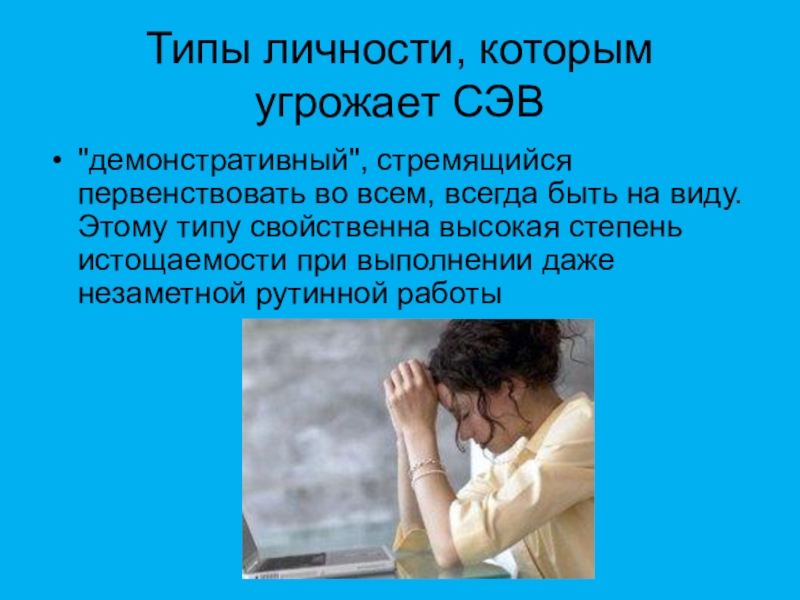 Типы личности, которым угрожает СЭВ

• "демонстративный", стремящийся первенствовать во всем, всегда быть на виду. Этому типу свойственна высокая степень истощаемости при выполнении даже незаметной рутинной работы